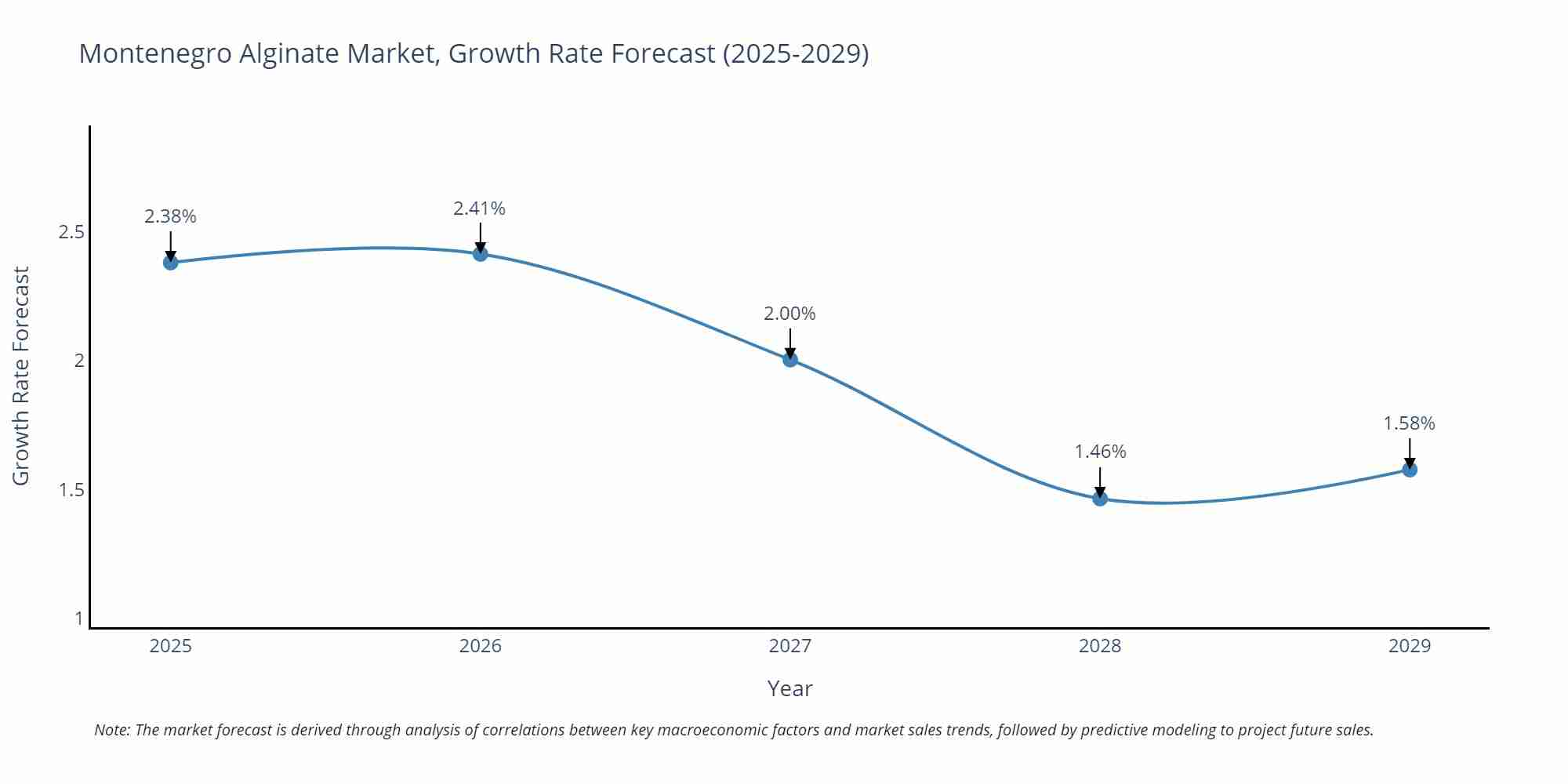 Montenegro Alginate Market, Growth Rate Forecast (2025-2029)

Growth Rate Forecast

2.5
2
1.5
1

2.38%
2.41%
2.00%
1.46%
1.58%

2025
2026
2027
2028
2029

Year

Note: The market forecast is derived through analysis of correlations between key macroeconomic factors and market sales trends, followed by predictive modeling to project future sales.